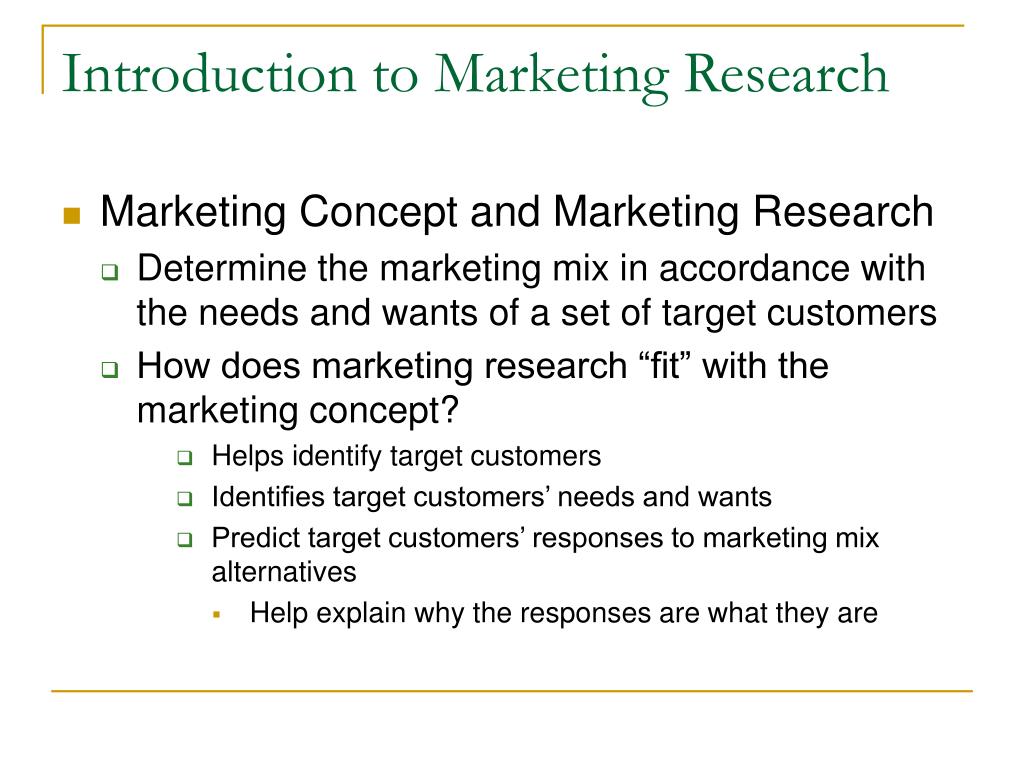 Introduction to Marketing Research

Marketing Concept and Marketing Research

Determine the marketing mix in accordance with the needs and wants of a set of target customers

How does marketing research “fit” with the marketing concept?

Helps identify target customers

Identifies target customers’ needs and wants

Predict target customers’ responses to marketing mix alternatives

Help explain why the responses are what they are